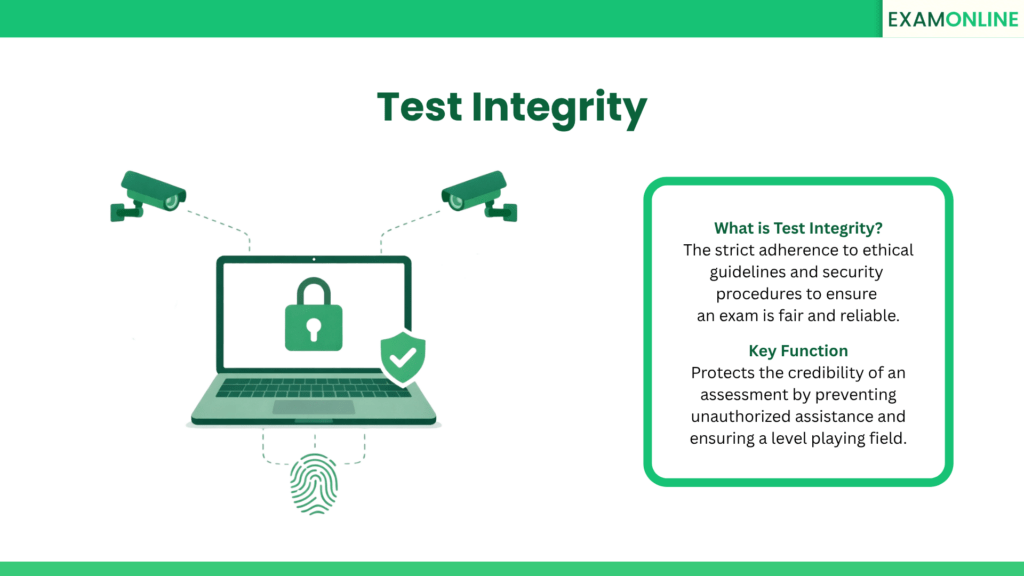 EXAMONLINE

Test Integrity

What is Test Integrity?
The strict adherence to ethical guidelines and security procedures to ensure an exam is fair and reliable.

Key Function
Protects the credibility of an assessment by preventing unauthorized assistance and ensuring a level playing field.